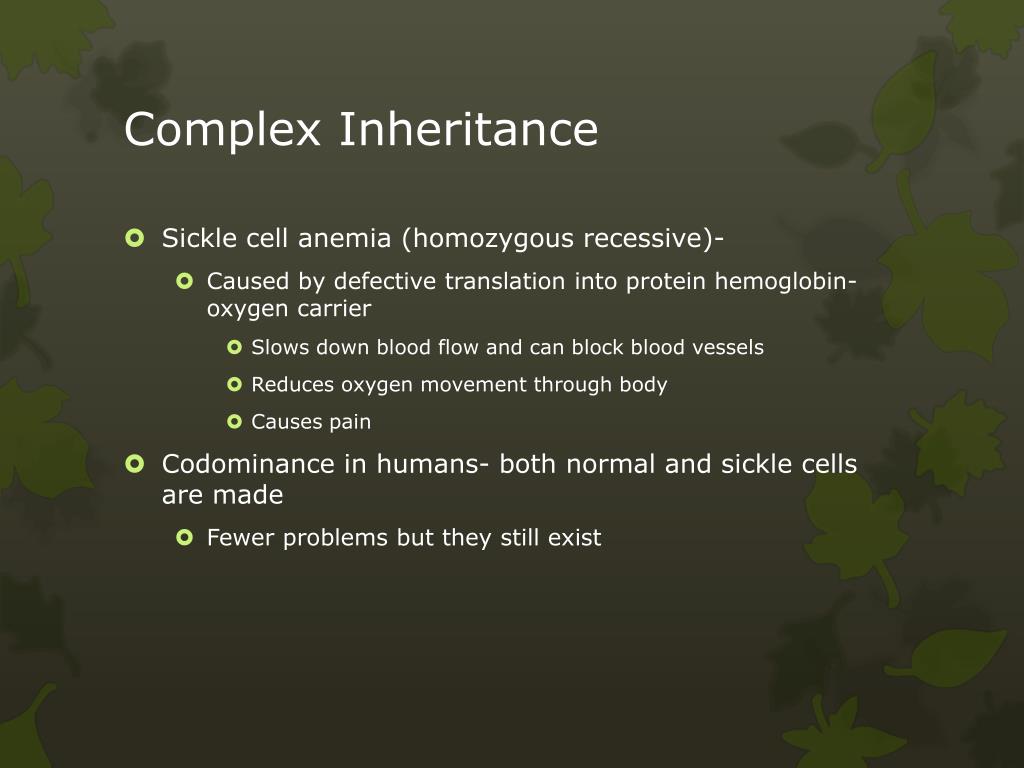 Complex Inheritance

Sickle cell anemia (homozygous recessive)-

Caused by defective translation into protein hemoglobin-oxygen carrier

Slows down blood flow and can block blood vessels

Reduces oxygen movement through body

Causes pain

Codominance in humans- both normal and sickle cells are made

Fewer problems but they still exist